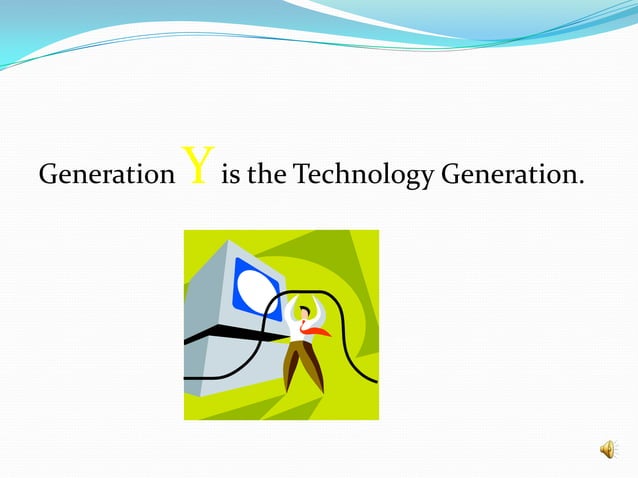 Generation Y is the Technology Generation.